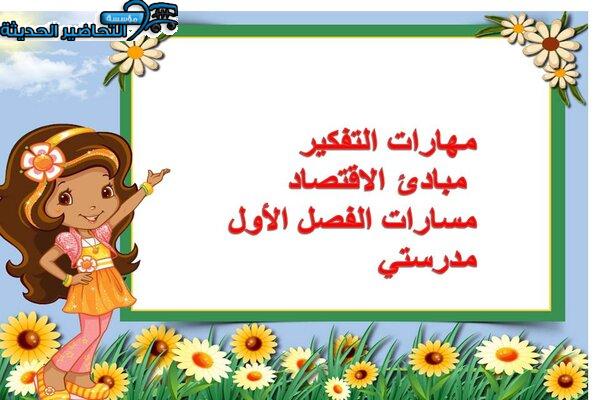 مؤسسة التحاضير الحديثة

مهارات التفكير
مبادئ الاقتصاد
مسارات الفصل الأول
مدرستي